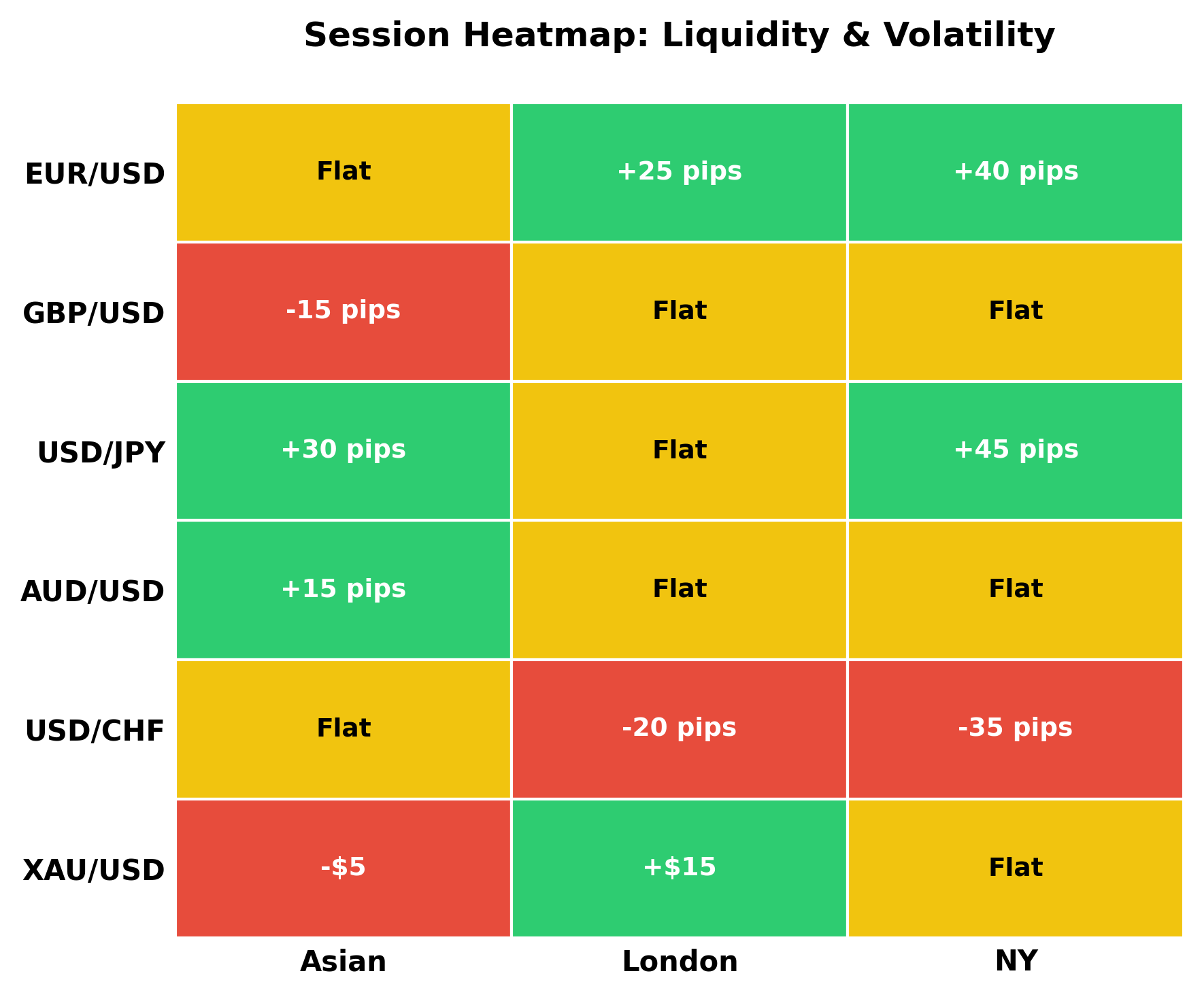 Session Heatmap: Liquidity & Volatility

| | Asian | London | NY |
|---|---|---|---|
| EUR/USD | Flat | +25 pips | +40 pips |
| GBP/USD | -15 pips | Flat | Flat |
| USD/JPY | +30 pips | Flat | +45 pips |
| AUD/USD | +15 pips | Flat | Flat |
| USD/CHF | Flat | -20 pips | -35 pips |
| XAU/USD | -\$5 | +\$15 | Flat |